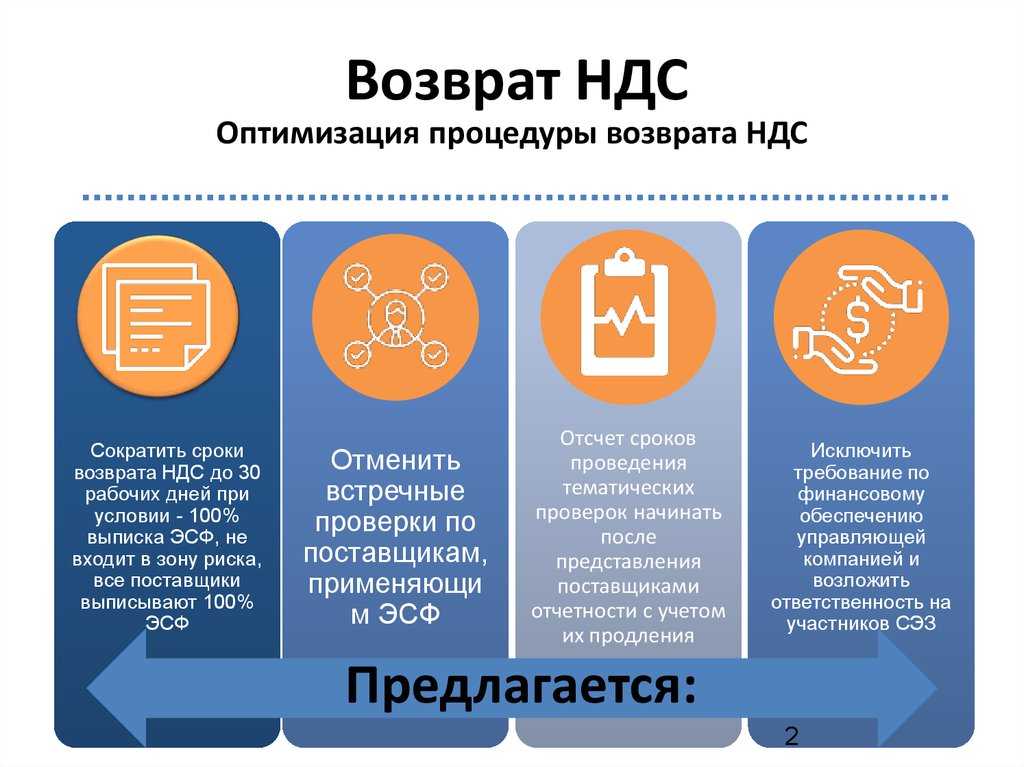 Возврат НДС
Оптимизация процедуры возврата НДС

Сократить сроки возврата НДС до 30 рабочих дней при условии - 100% выписка ЭСФ, не входит в зону риска, все поставщики выписывают 100% ЭСФ

Отменить встречные проверки по поставщикам, применяющим ЭСФ

Отсчет сроков проведения тематических проверок начинать после представления поставщиками отчетности с учетом их продления

Исключить требование по финансовому обеспечению управляющей компанией и возложить ответственность на участников СЭЗ

Предлагается:

2